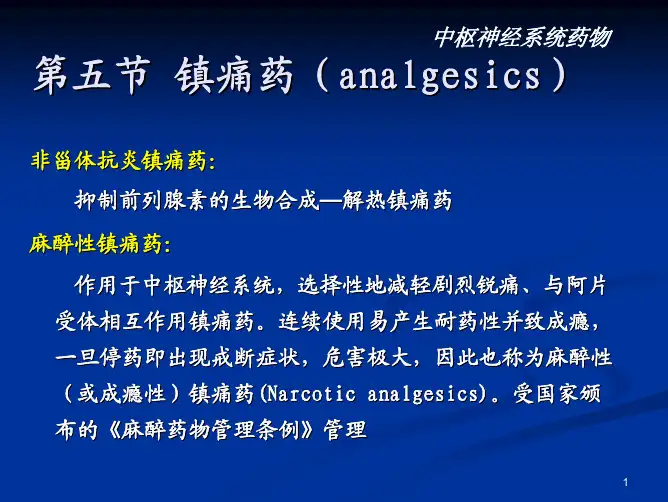 中枢神经系统药物

第五节 镇痛药（analgesics）

非甾体抗炎镇痛药:

抑制前列腺素的生物合成—解热镇痛药

麻醉性镇痛药:

作用于中枢神经系统，选择性地减轻剧烈锐痛、与阿片受体相互作用镇痛药。连续使用易产生耐药性并致成瘾，一旦停药即出现戒断症状，危害极大，因此也称为麻醉性（或成瘾性）镇痛药(Narcotic analgesics)。受国家颁布的《麻醉药物管理条例》管理

1